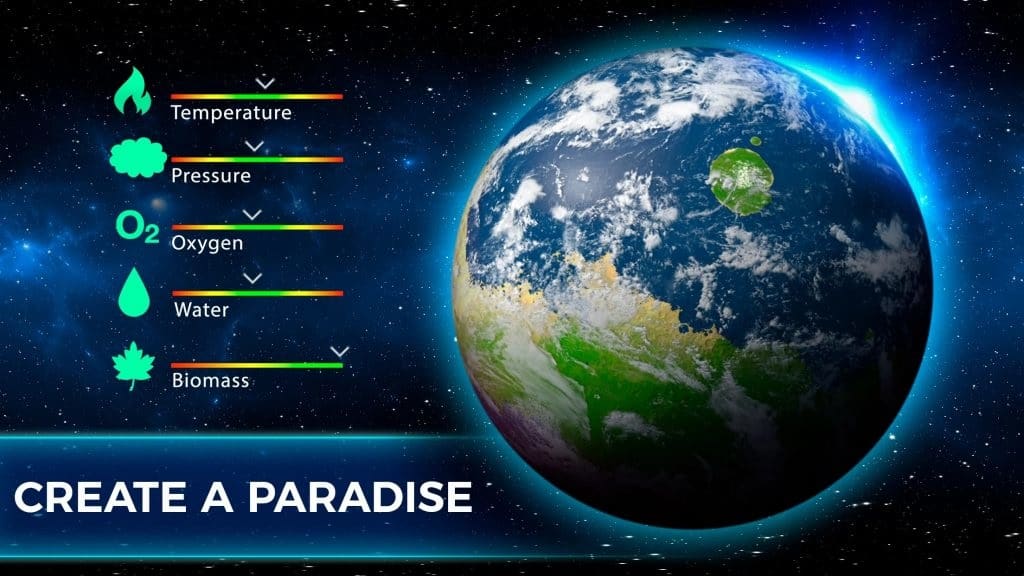 Temperature
Pressure
$O_2$
Oxygen
Water
Biomass
CREATE A PARADISE